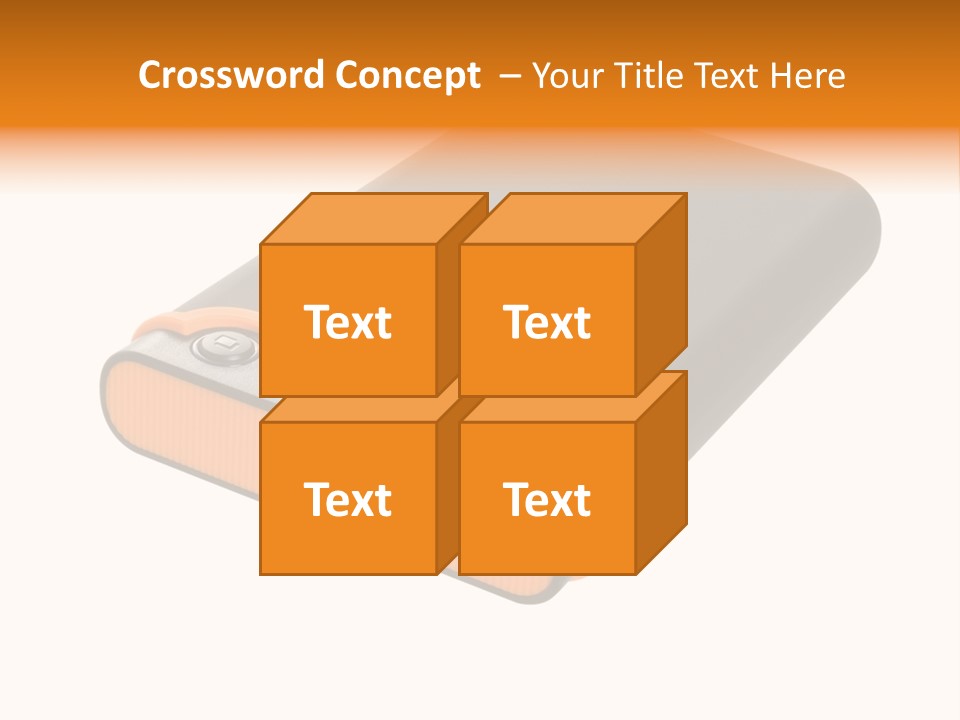 Crossword Concept – Your Title Text Here

Text

Text

Text

Text